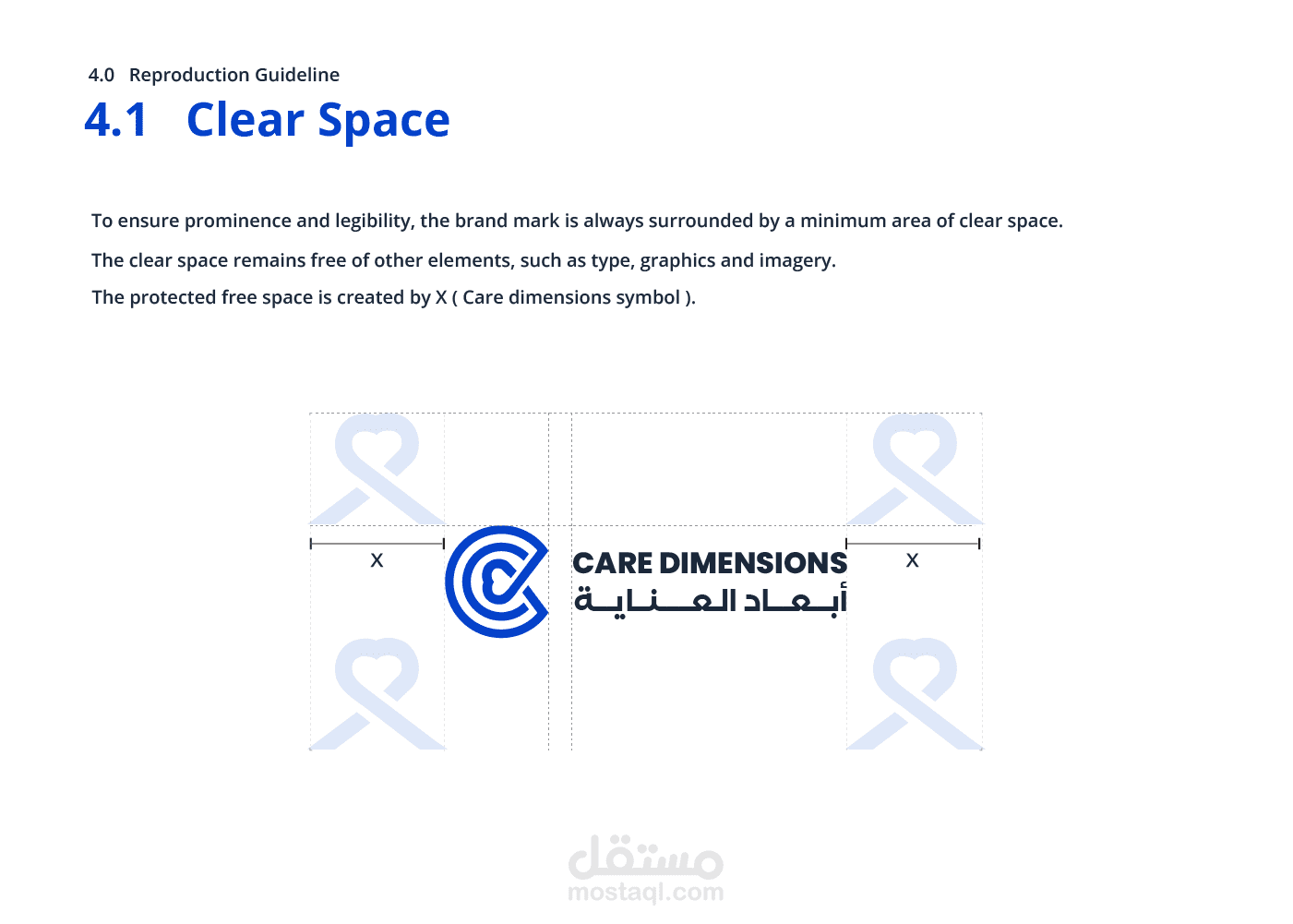 4.0 Reproduction Guideline

4.1 Clear Space

To ensure prominence and legibility, the brand mark is always surrounded by a minimum area of clear space.

The clear space remains free of other elements, such as type, graphics and imagery.

The protected free space is created by X ( Care dimensions symbol ).

X

CARE DIMENSIONS
أبـعـاد العـنـايـة

X

مستقل
mostaql.com